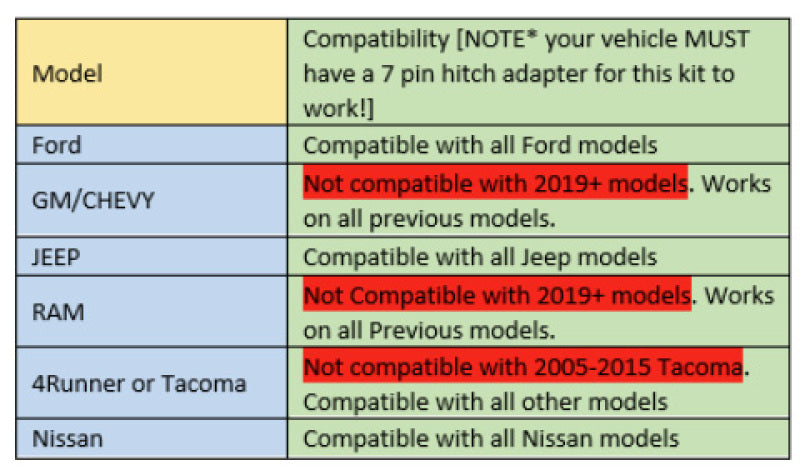 | Model | Compatibility [NOTE* your vehicle MUST have a 7 pin hitch adapter for this kit to work!] |
|---|---|
| Ford | Compatible with all Ford models |
| GM/CHEVY | Not compatible with 2019+ models. Works on all previous models. |
| JEEP | Compatible with all Jeep models |
| RAM | Not Compatible with 2019+ models. Works on all Previous models. |
| 4Runner or Tacoma | Not compatible with 2005-2015 Tacoma. Compatible with all other models |
| Nissan | Compatible with all Nissan models |